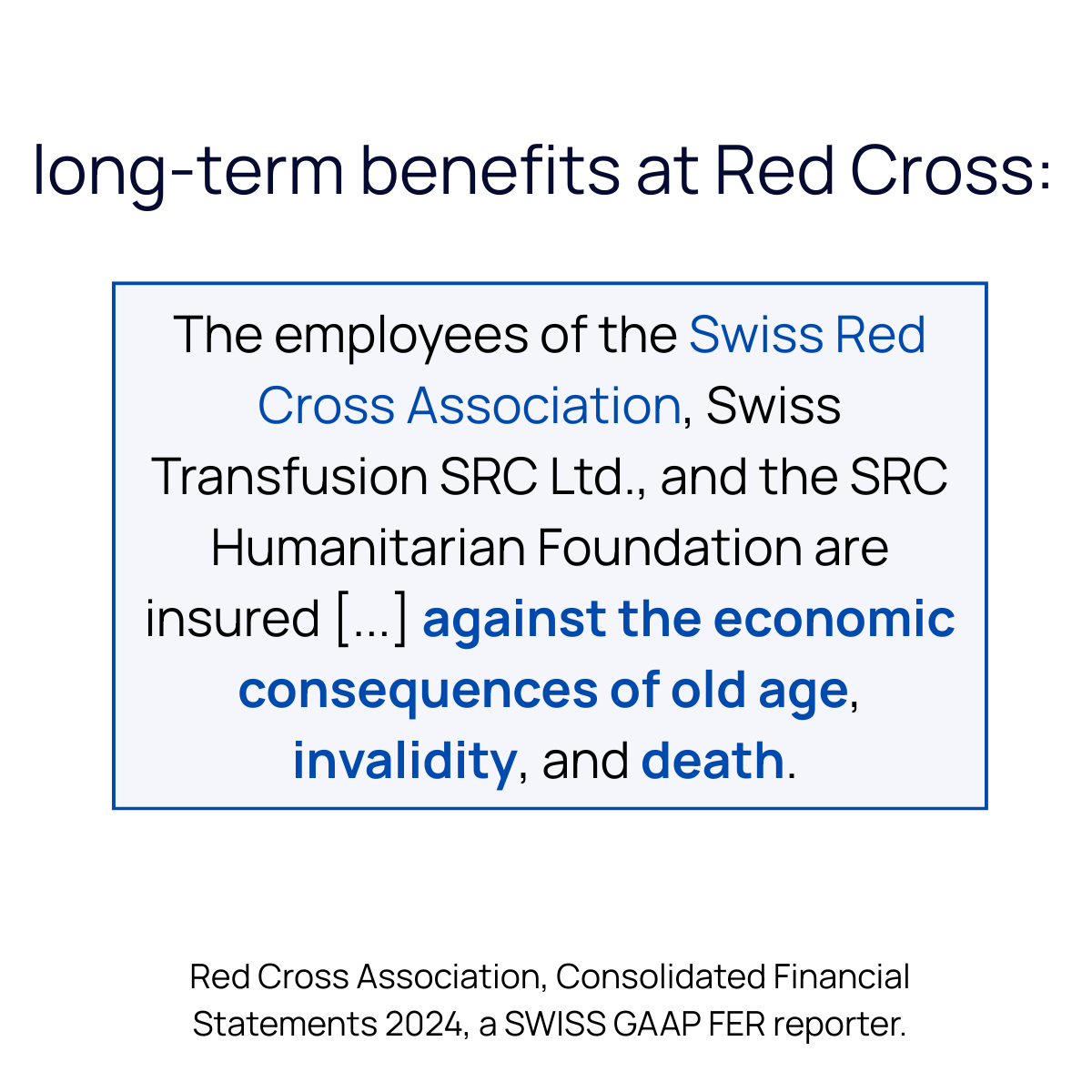 long-term benefits at Red Cross:

The employees of the Swiss Red Cross Association, Swiss Transfusion SRC Ltd., and the SRC Humanitarian Foundation are insured [...] against the economic consequences of old age, invalidity, and death.

Red Cross Association, Consolidated Financial Statements 2024, a SWISS GAAP FER reporter.